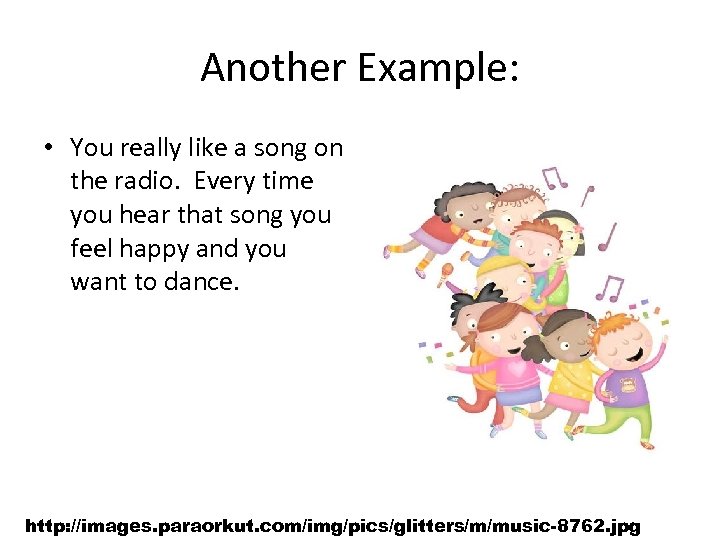 Another Example:

• You really like a song on the radio. Every time you hear that song you feel happy and you want to dance.

http://images.paraorkut.com/img/pics/glitters/m/music-8762.jpg